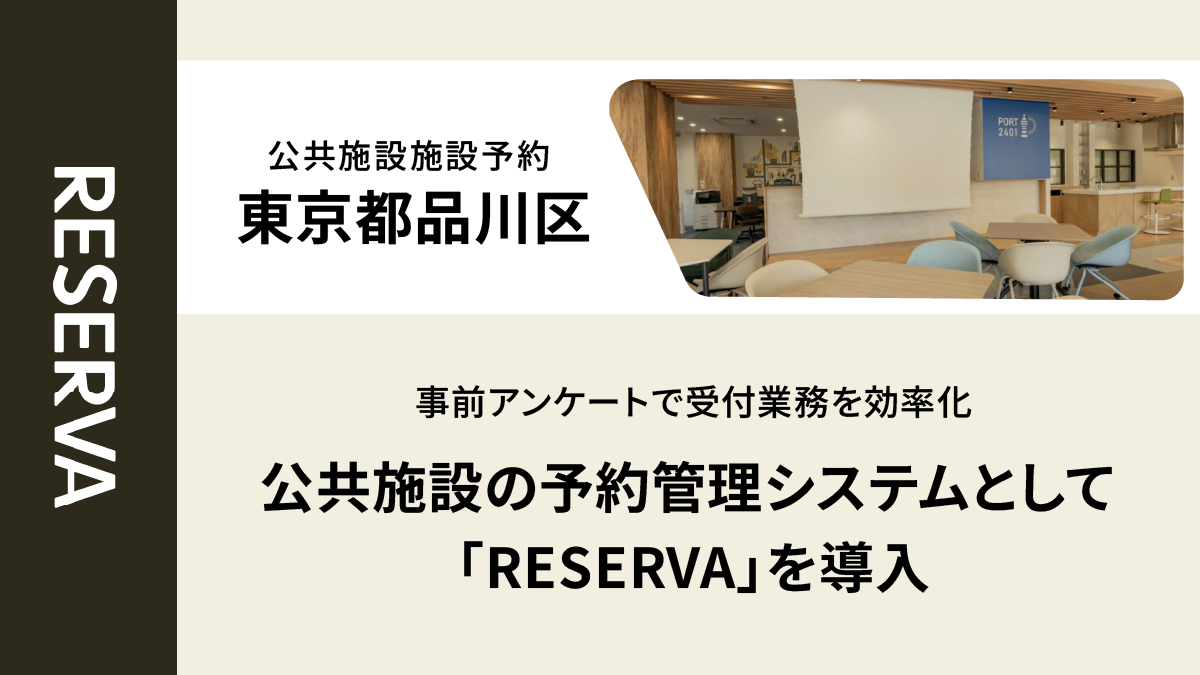 RESERVA

公共施設施設予約
東京都品川区

PORT 2401

事前アンケートで受付業務を効率化
公共施設の予約管理システムとして「RESERVA」を導入